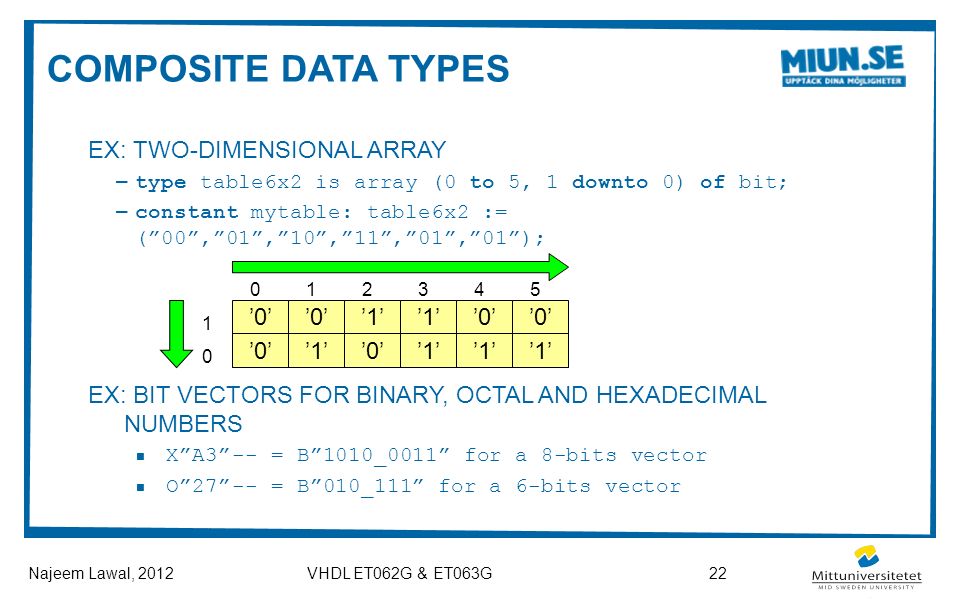 COMPOSITE DATA TYPES

MIUN.SE
UPPTÄCK DINA MÖJLIGHETER

EX: TWO-DIMENSIONAL ARRAY

– type table6x2 is array (0 to 5, 1 downto 0) of bit;

– constant mytable: table6x2 := (”00”,”01”,”10”,”11”,”01”,”01”);

| | 0 | 1 | 2 | 3 | 4 | 5 |
|---|---|---|---|---|---|---|
| 1 | ’0’ | ’0’ | ’1’ | ’1’ | ’0’ | ’0’ |
| 0 | ’0’ | ’1’ | ’0’ | ’1’ | ’1’ | ’1’ |

EX: BIT VECTORS FOR BINARY, OCTAL AND HEXADECIMAL NUMBERS

▪ X”A3”-- = B”1010_0011” for a 8-bits vector

▪ O”27”-- = B”010_111” for a 6-bits vector

Najeem Lawal, 2012

VHDL ET062G & ET063G

22

Mittuniversitetet
MID SWEDEN UNIVERSITY